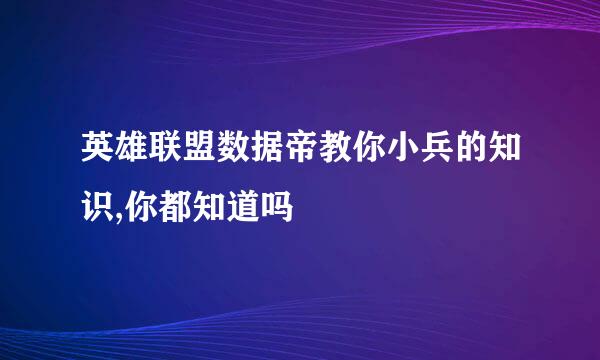 英雄联盟数据帝教你小兵的知识,你都知道吗